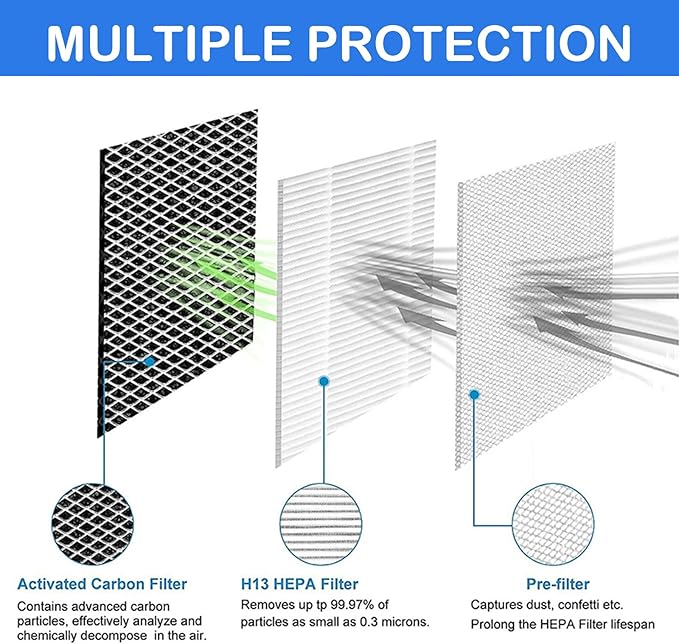 MULTIPLE PROTECTION

Activated Carbon Filter

Contains advanced carbon particles, effectively analyze and chemically decompose in the air.

H13 HEPA Filter

Removes up tp 99.97% of particles as small as 0.3 microns.

Pre-filter

Captures dust, confetti etc.

Prolong the HEPA Filter lifespan